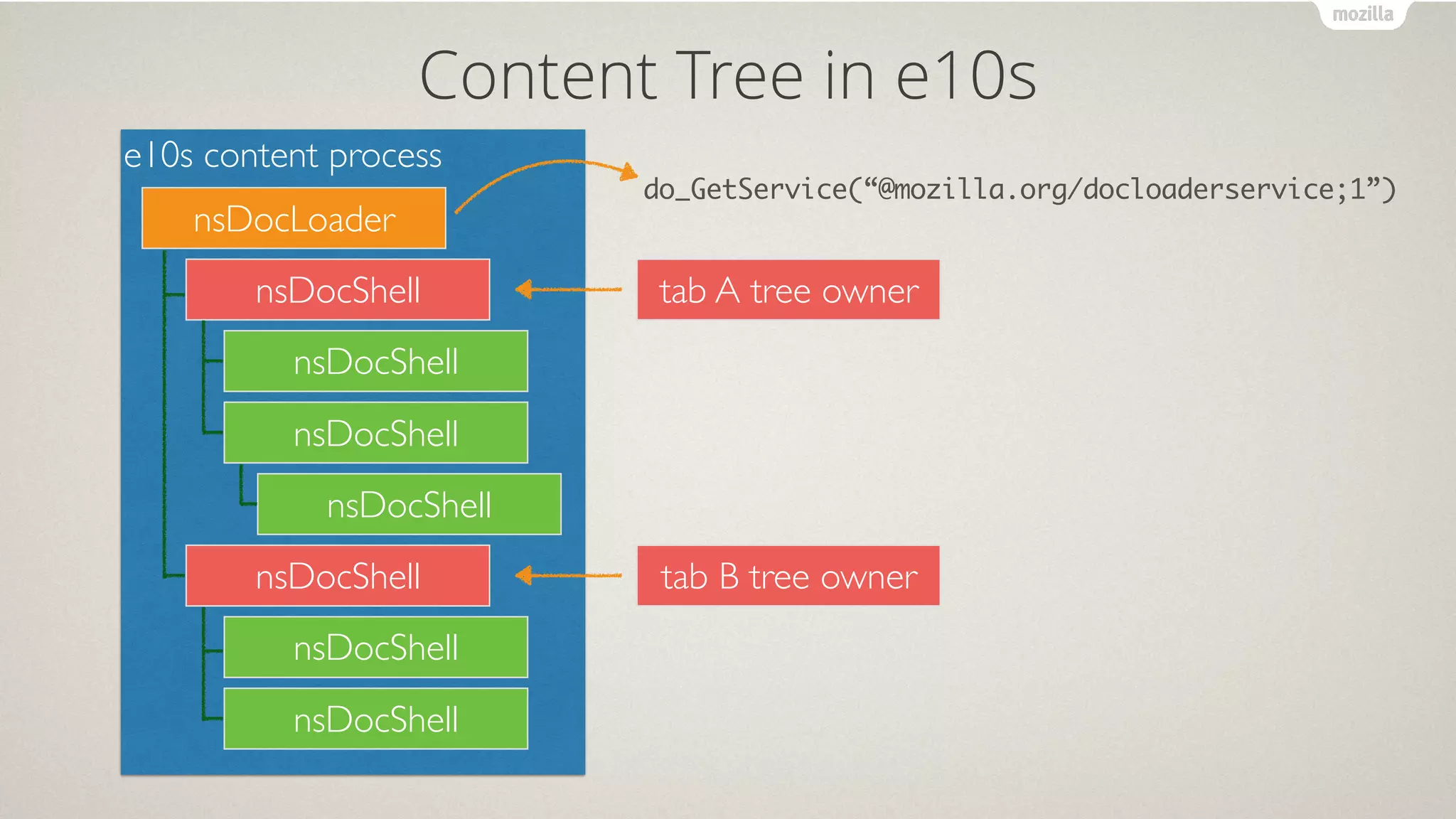 mozilla

Content Tree in e10s

e10s content process

nsDocLoader

do_GetService(“@mozilla.org/docloaderservice;1”)

nsDocShell

tab A tree owner

nsDocShell

nsDocShell

nsDocShell

nsDocShell

tab B tree owner

nsDocShell

nsDocShell